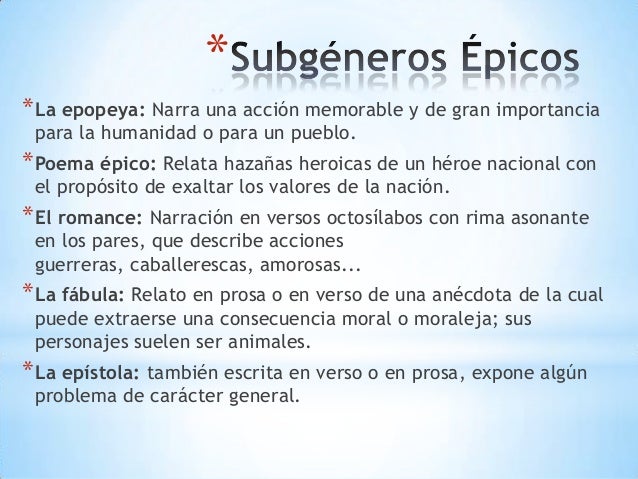 *Subgéneros Épicos

*La epopeya: Narra una acción memorable y de gran importancia para la humanidad o para un pueblo.

*Poema épico: Relata hazañas heroicas de un héroe nacional con el propósito de exaltar los valores de la nación.

*El romance: Narración en versos octosílabos con rima asonante en los pares, que describe acciones guerreras, caballerescas, amorosas...

*La fábula: Relato en prosa o en verso de una anécdota de la cual puede extraerse una consecuencia moral o moraleja; sus personajes suelen ser animales.

*La epístola: también escrita en verso o en prosa, expone algún problema de carácter general.